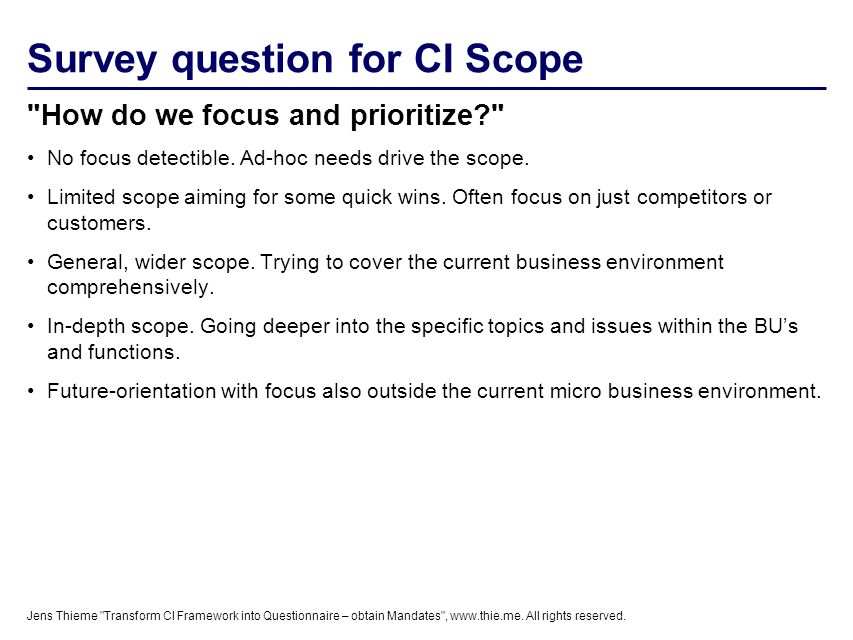 Survey question for CI Scope

"How do we focus and prioritize?"

• No focus detectible. Ad-hoc needs drive the scope.

• Limited scope aiming for some quick wins. Often focus on just competitors or customers.

• General, wider scope. Trying to cover the current business environment comprehensively.

• In-depth scope. Going deeper into the specific topics and issues within the BU's and functions.

• Future-orientation with focus also outside the current micro business environment.

Jens Thieme "Transform CI Framework into Questionnaire – obtain Mandates", www.thie.me. All rights reserved.